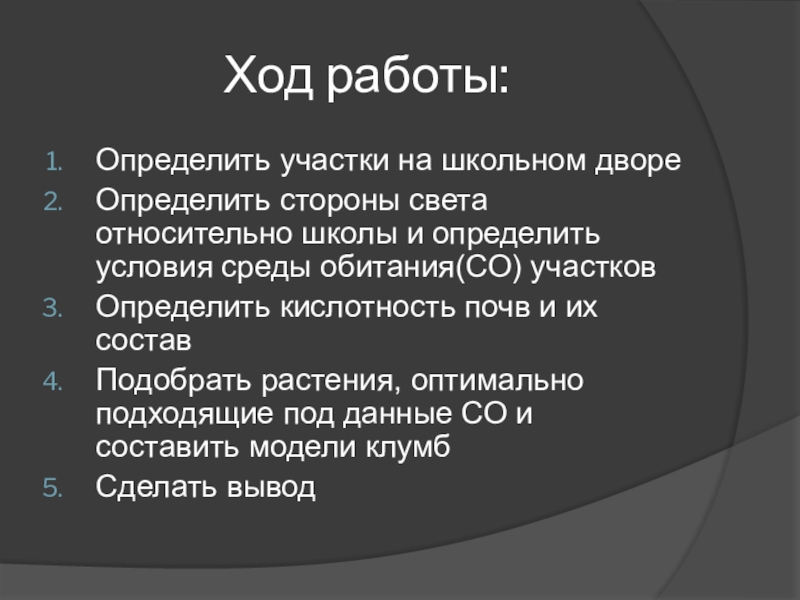 Ход работы:

1. Определить участки на школьном дворе
2. Определить стороны света относительно школы и определить условия среды обитания(СО) участков
3. Определить кислотность почв и их состав
4. Подобрать растения, оптимально подходящие под данные СО и составить модели клумб
5. Сделать вывод